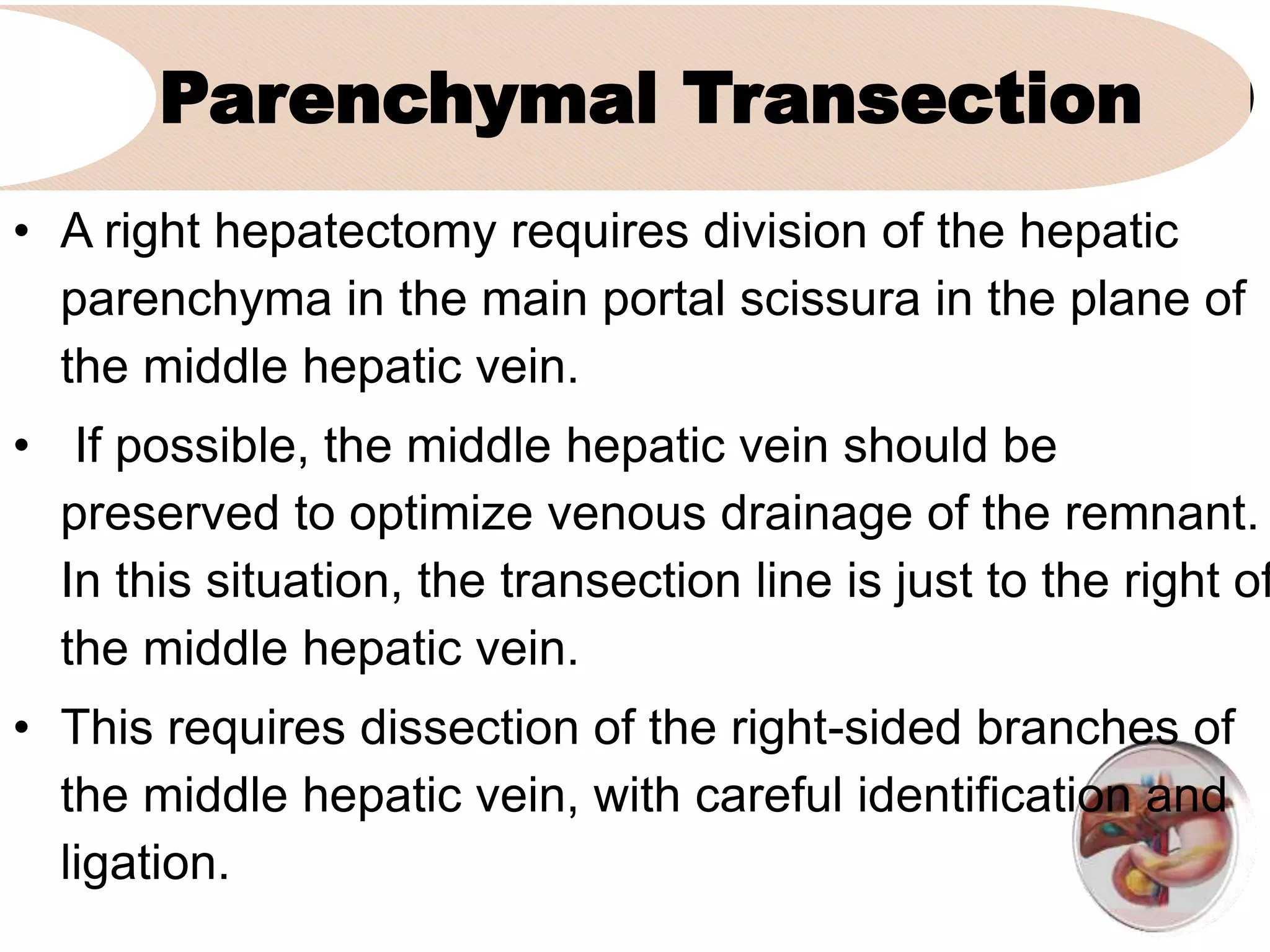 Parenchymal Transection

• A right hepatectomy requires division of the hepatic parenchyma in the main portal scissura in the plane of the middle hepatic vein.

• If possible, the middle hepatic vein should be preserved to optimize venous drainage of the remnant. In this situation, the transection line is just to the right of the middle hepatic vein.

• This requires dissection of the right-sided branches of the middle hepatic vein, with careful identification and ligation.